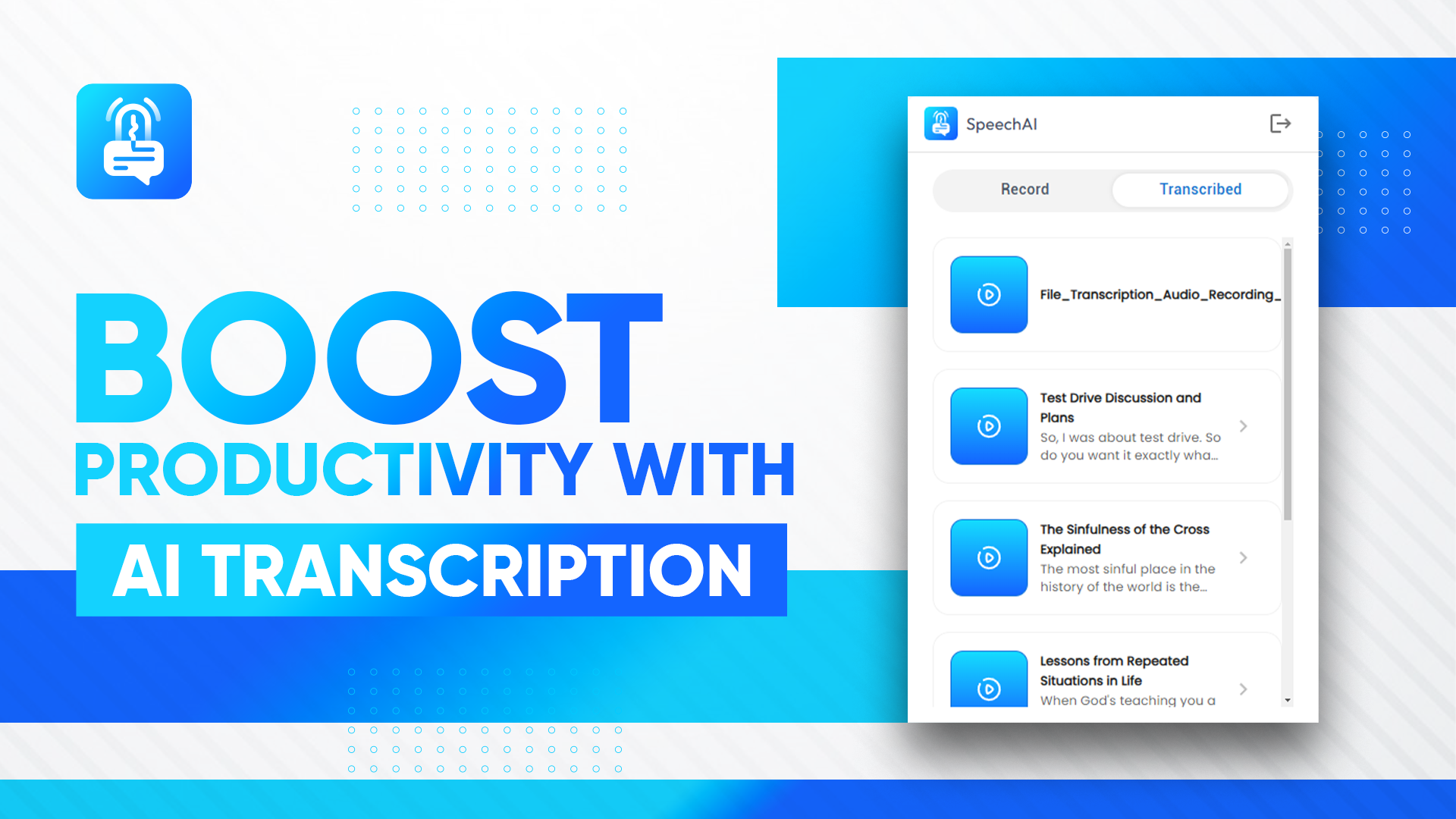 BOOST
PRODUCTIVITY WITH
AI TRANSCRIPTION

SpeechAI

Record

Transcribed

File_Transcription_Audio_Recording_

Test Drive Discussion and Plans
So, I was about test drive. So do you want it exactly wha...

The Sinfulness of the Cross Explained
The most sinful place in the history of the world is the...

Lessons from Repeated Situations in Life
When God's teaching you a